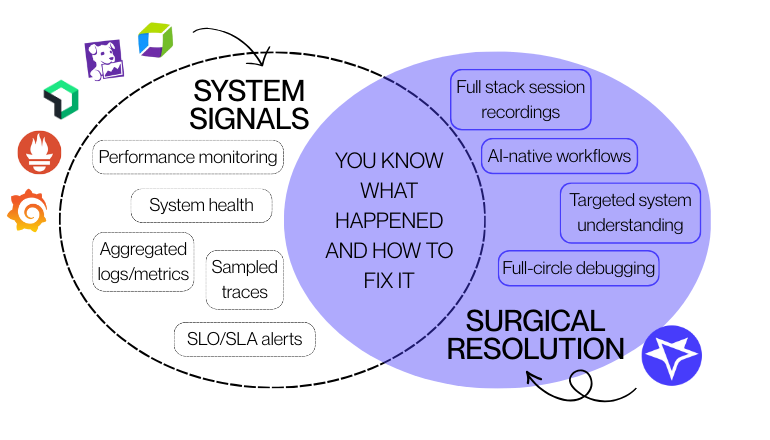 SYSTEM SIGNALS

Performance monitoring

System health

Aggregated logs/metrics

Sampled traces

SLO/SLA alerts

YOU KNOW WHAT HAPPENED AND HOW TO FIX IT

Full stack session recordings

AI-native workflows

Targeted system understanding

Full-circle debugging

SURGICAL RESOLUTION